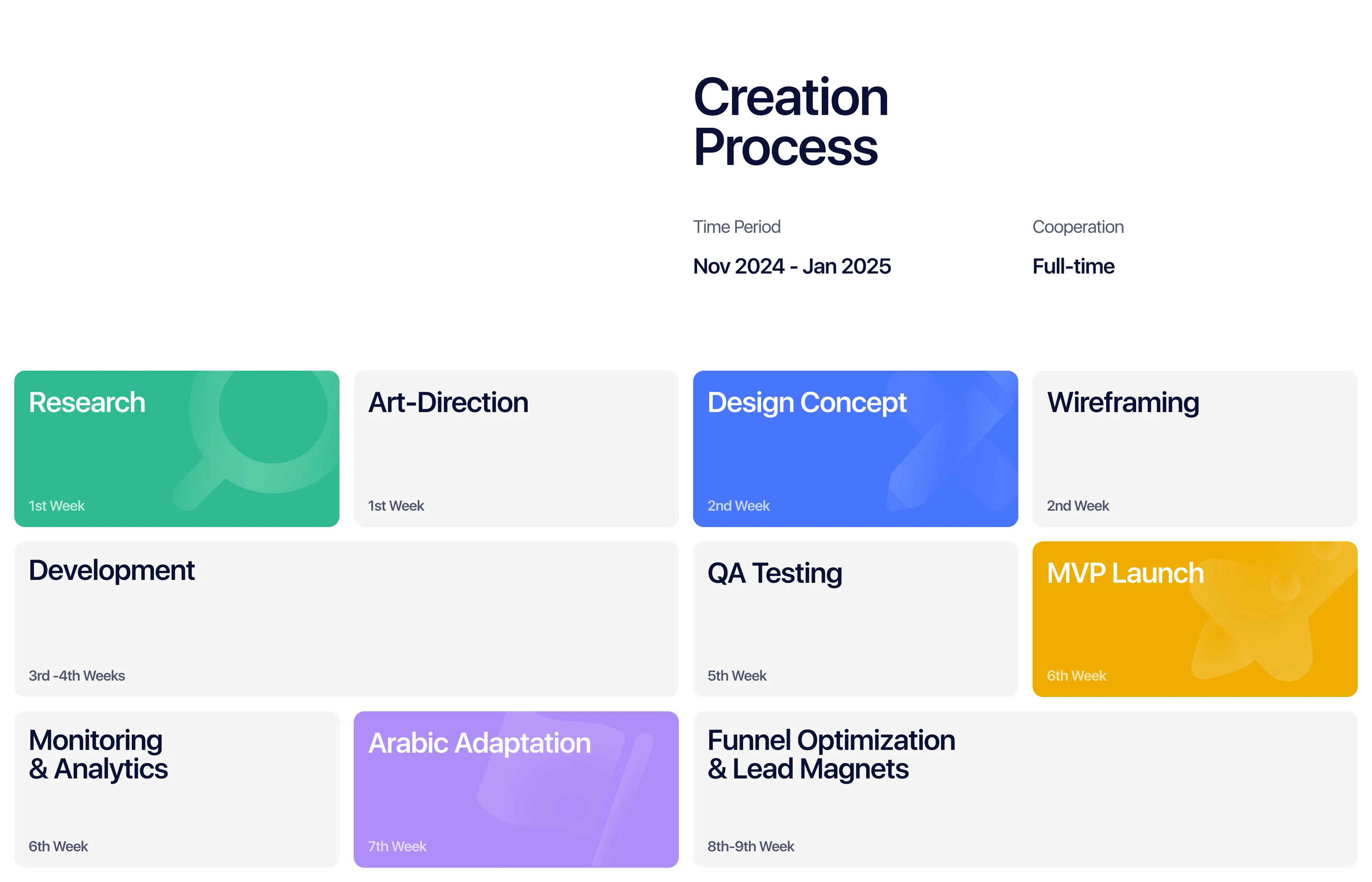 Creation Process

Time Period
Nov 2024 - Jan 2025

Cooperation
Full-time

Research
1st Week

Art-Direction
1st Week

Design Concept
2nd Week

Wireframing
2nd Week

Development
3rd -4th Weeks

QA Testing
5th Week

MVP Launch
6th Week

Monitoring & Analytics
6th Week

Arabic Adaptation
7th Week

Funnel Optimization & Lead Magnets
8th-9th Week